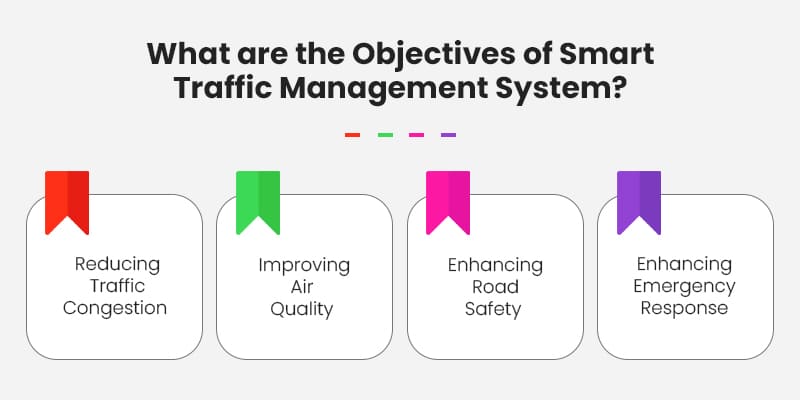 What are the Objectives of Smart Traffic Management System?

Reducing Traffic Congestion

Improving Air Quality

Enhancing Road Safety

Enhancing Emergency Response